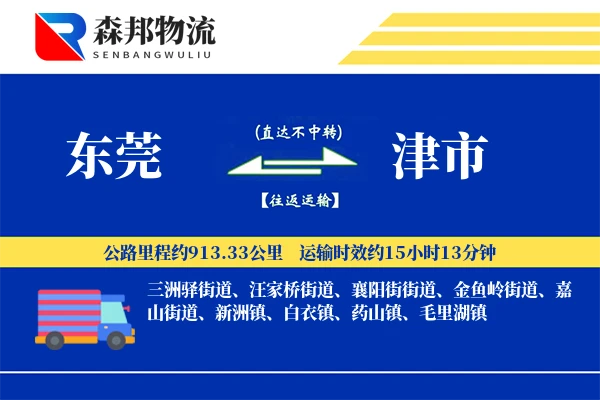 森邦物流
SENBANGWULIU

东莞

(直达不中转)

【往返运输】

津市

公路里程约913.33公里　运输时效约15小时13分钟

三洲驿街道、汪家桥街道、襄阳街街道、金鱼岭街道、嘉山街道、新洲镇、白衣镇、药山镇、毛里湖镇